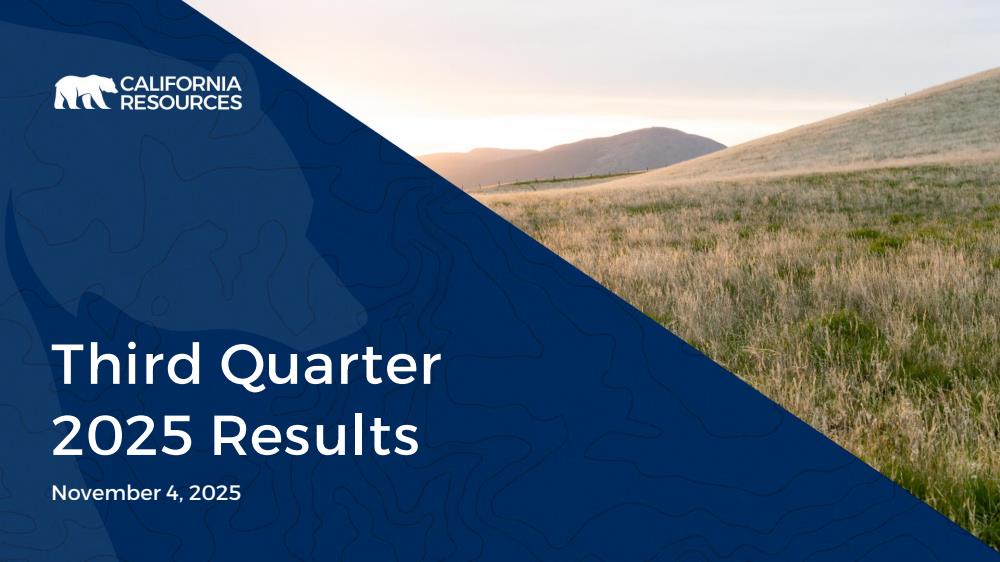 CALIFORNIA RESOURCES

Third Quarter 2025 Results

November 4, 2025